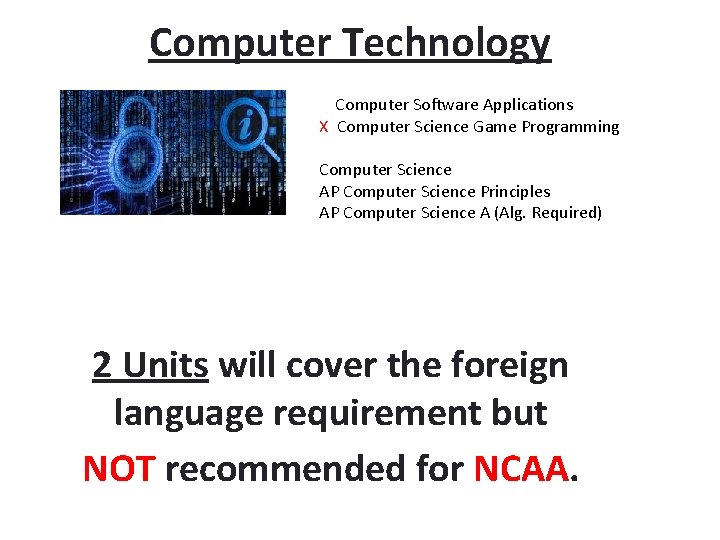 Computer Technology

Computer Software Applications
X Computer Science Game Programming

Computer Science
AP Computer Science Principles
AP Computer Science A (Alg. Required)

2 Units will cover the foreign language requirement but NOT recommended for NCAA.